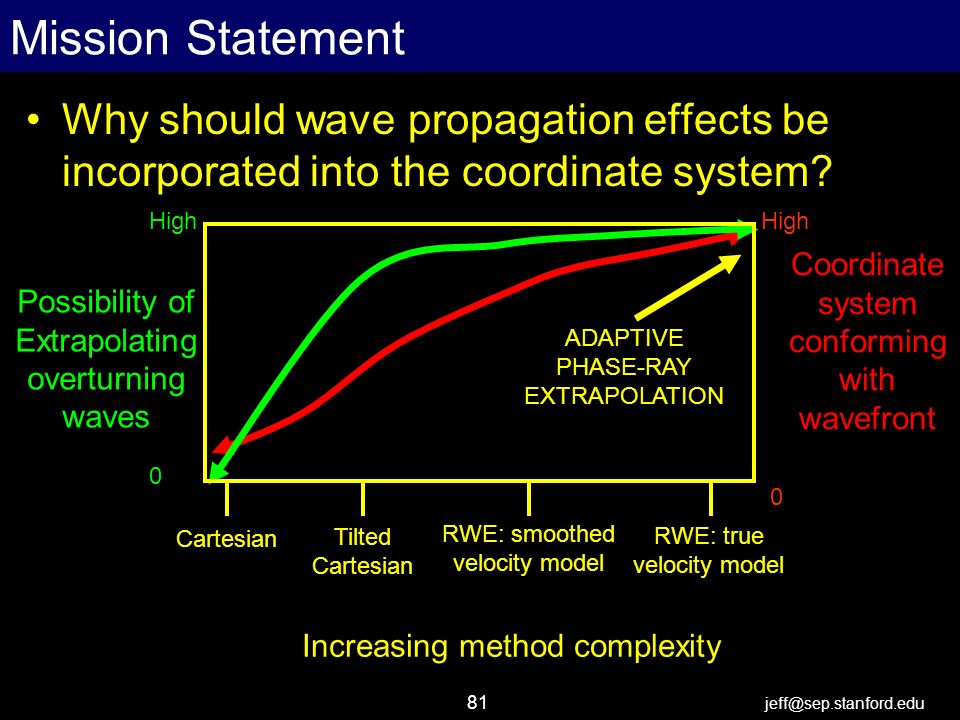 Mission Statement

• Why should wave propagation effects be incorporated into the coordinate system?

High

Possibility of Extrapolating overturning waves

0

High

Coordinate system conforming with wavefront

0

ADAPTIVE PHASE-RAY EXTRAPOLATION

Cartesian

Tilted Cartesian

RWE: smoothed velocity model

RWE: true velocity model

Increasing method complexity

81

jeff@sep.stanford.edu